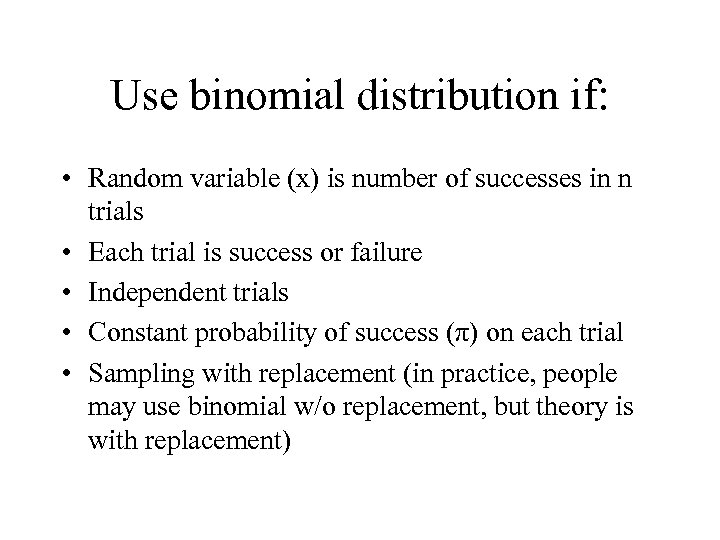 Use binomial distribution if:

• Random variable (x) is number of successes in n trials
• Each trial is success or failure
• Independent trials
• Constant probability of success ($\pi$) on each trial
• Sampling with replacement (in practice, people may use binomial w/o replacement, but theory is with replacement)